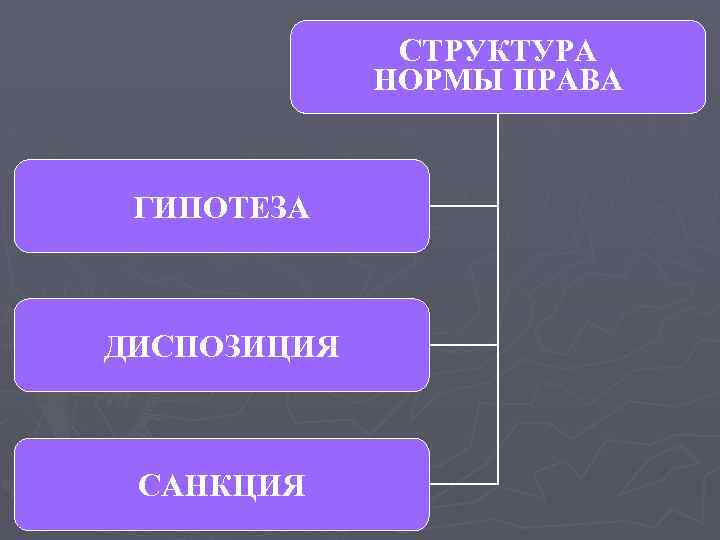 СТРУКТУРА НОРМЫ ПРАВА

ГИПОТЕЗА

ДИСПОЗИЦИЯ

САНКЦИЯ